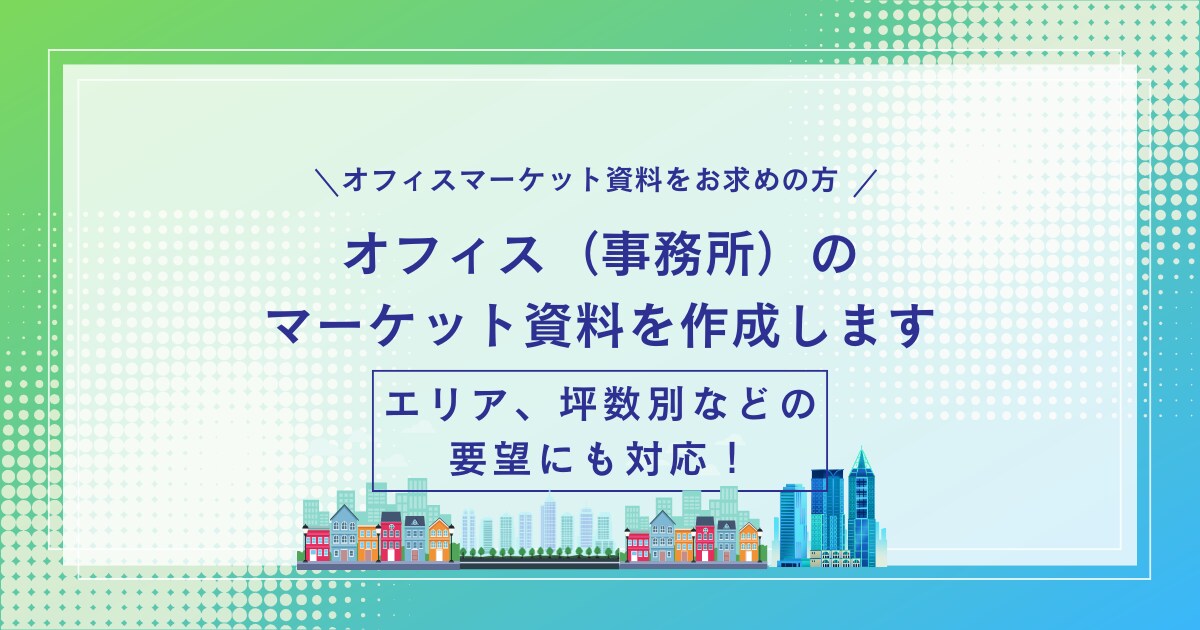 ＼オフィスマーケット資料をお求めの方／

オフィス（事務所）の
マーケット資料を作成します

エリア、坪数別などの
要望にも対応！